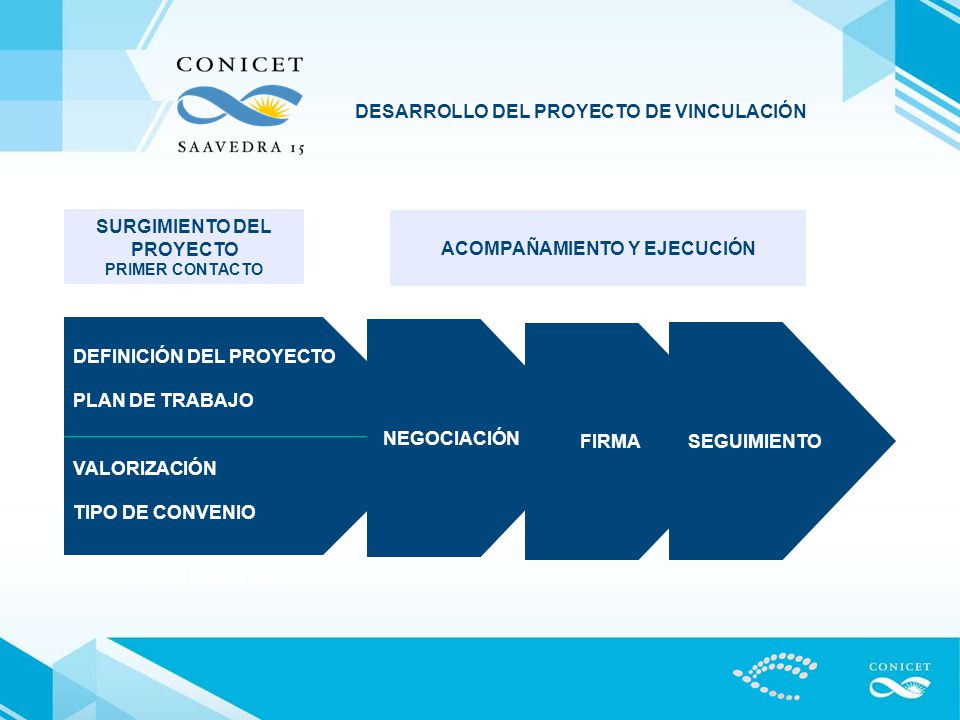 CONICET
SAAVEDRA 15

DESARROLLO DEL PROYECTO DE VINCULACIÓN

SURGIMIENTO DEL PROYECTO
PRIMER CONTACTO

ACOMPAÑAMIENTO Y EJECUCIÓN

DEFINICIÓN DEL PROYECTO

PLAN DE TRABAJO

VALORIZACIÓN

TIPO DE CONVENIO

NEGOCIACIÓN

FIRMA

SEGUIMIENTO

CONICET